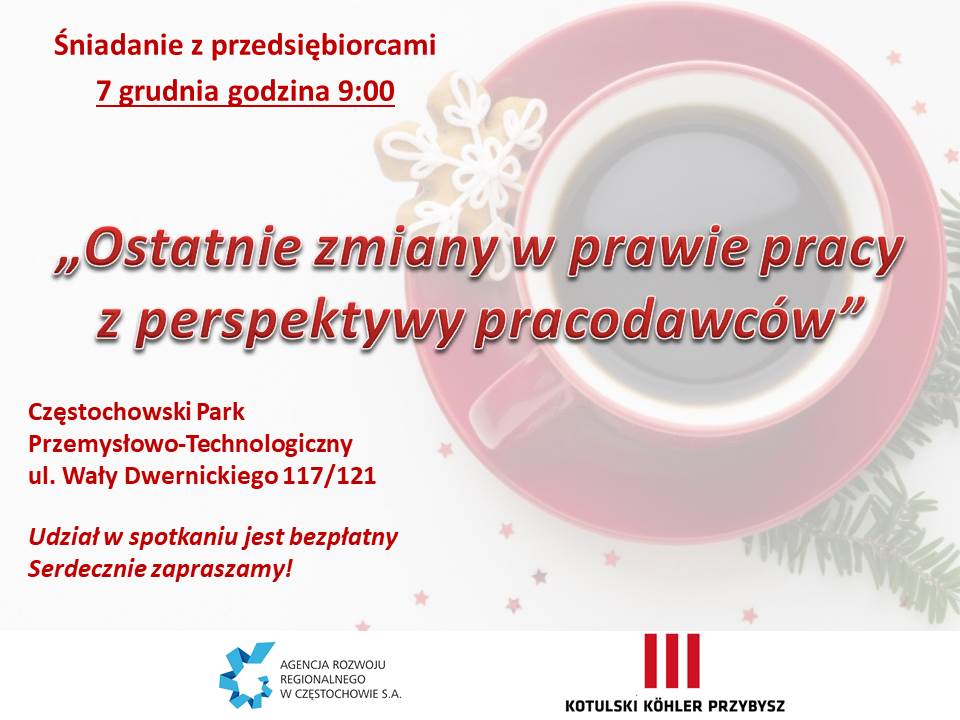 Śniadanie z przedsiębiorcami
7 grudnia godzina 9:00

„Ostatnie zmiany w prawie pracy z perspektywy pracodawców”

Częstochowski Park Przemysłowo-Technologiczny
ul. Wały Dwernickiego 117/121

Udział w spotkaniu jest bezpłatny
Serdecznie zapraszamy!

AGENCJA ROZWOJU REGIONALNEGO W CZĘSTOCHOWIE S.A.

KOTULSKI KÖHLER PRZYBYSZ